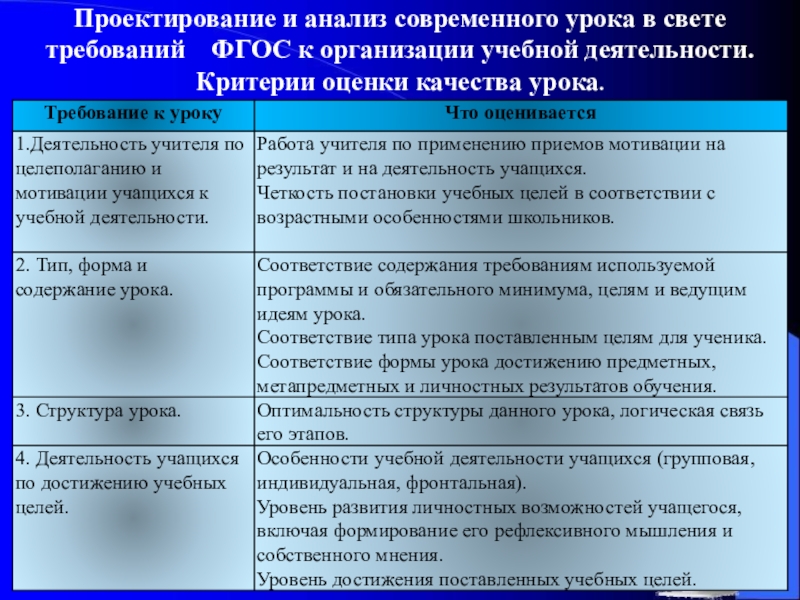 Проектирование и анализ современного урока в свете требований ФГОС к организации учебной деятельности. Критерии оценки качества урока.

| Требование к уроку | Что оценивается |
|---|---|
| 1.Деятельность учителя по целеполаганию и мотивации учащихся к учебной деятельности. | Работа учителя по применению приемов мотивации на результат и на деятельность учащихся. Четкость постановки учебных целей в соответствии с возрастными особенностями школьников. |
| 2. Тип, форма и содержание урока. | Соответствие содержания требованиям используемой программы и обязательного минимума, целям и ведущим идеям урока. Соответствие типа урока поставленным целям для ученика. Соответствие формы урока достижению предметных, метапредметных и личностных результатов обучения. |
| 3. Структура урока. | Оптимальность структуры данного урока, логическая связь его этапов. |
| 4. Деятельность учащихся по достижению учебных целей. | Особенности учебной деятельности учащихся (групповая, индивидуальная, фронтальная). Уровень развития личностных возможностей учащегося, включая формирование его рефлексивного мышления и собственного мнения. Уровень достижения поставленных учебных целей. |